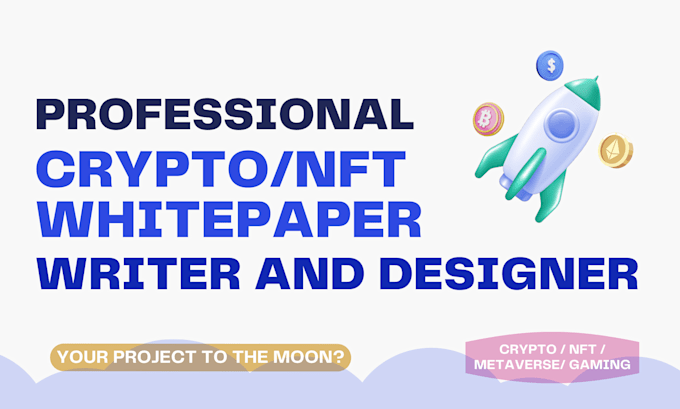 PROFESSIONAL
CRYPTO/NFT WHITEPAPER
WRITER AND DESIGNER

YOUR PROJECT TO THE MOON?

CRYPTO / NFT / METAVERSE/ GAMING